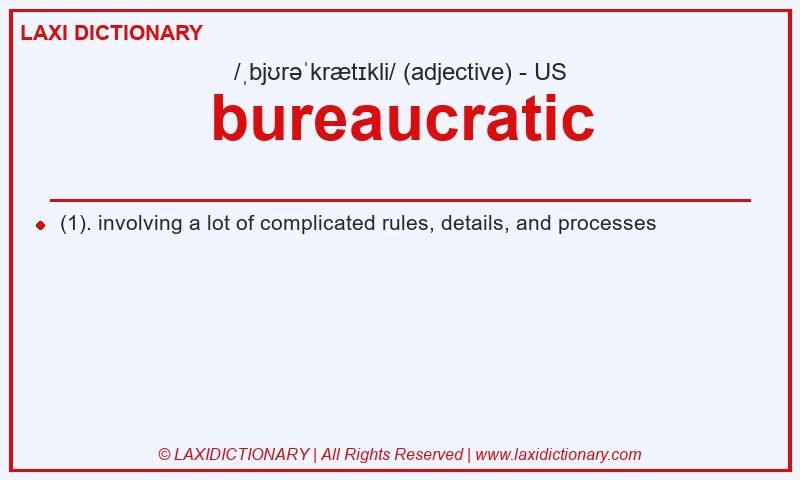 LAXI DICTIONARY

/ˌbjʊrəˈkrætɪkli/ (adjective) - US

bureaucratic

(1). involving a lot of complicated rules, details, and processes

© LAXIDICTIONARY | All Rights Reserved | www.laxidictionary.com